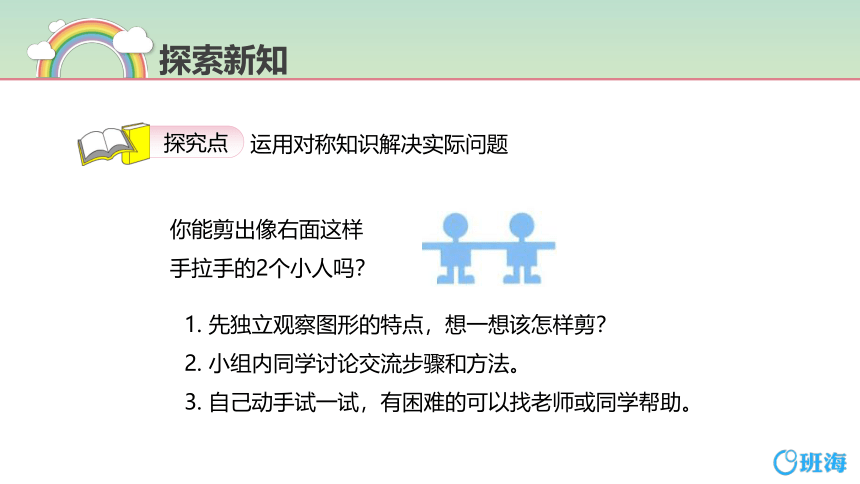 探索新知

探究点 运用对称知识解决实际问题

你能剪出像右面这样手拉手的2个小人吗?

1. 先独立观察图形的特点，想一想该怎样剪?

2. 小组内同学讨论交流步骤和方法。

3. 自己动手试一试，有困难的可以找老师或同学帮助。

班海